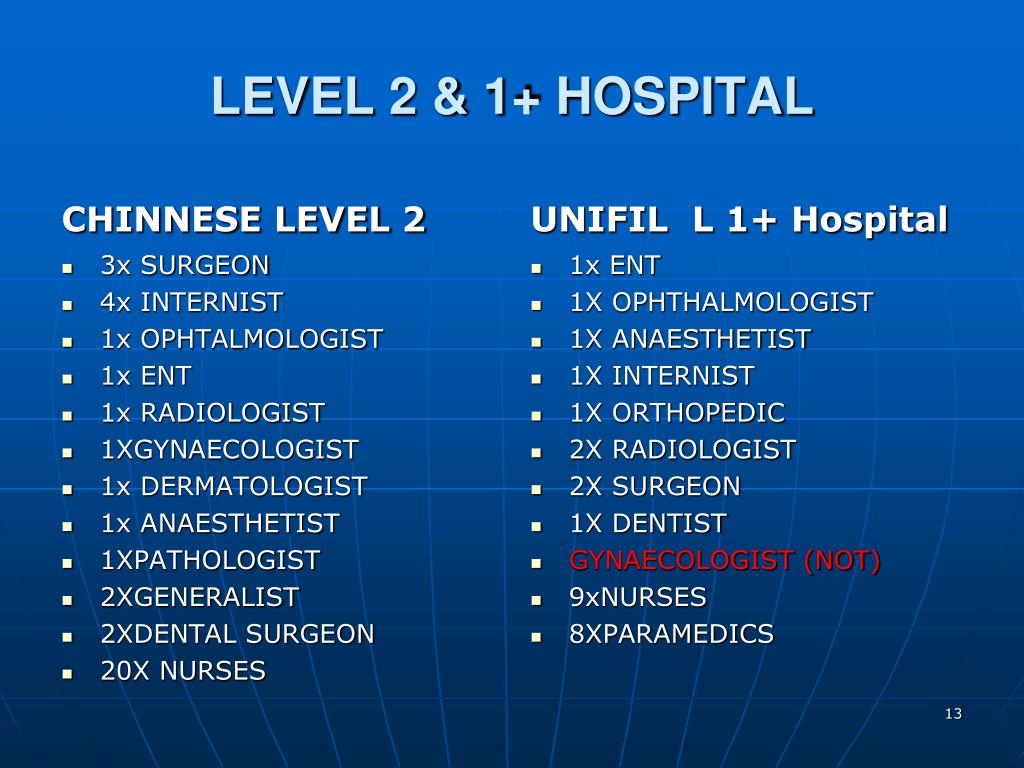 LEVEL 2 & 1+ HOSPITAL

CHINNESE LEVEL 2

- 3x SURGEON
- 4x INTERNIST
- 1x OPHTALMOLOGIST
- 1x ENT
- 1x RADIOLOGIST
- 1XGYNAECOLOGIST
- 1x DERMATOLOGIST
- 1x ANAESTHETIST
- 1XPATHOLOGIST
- 2XGENERALIST
- 2XDENTAL SURGEON
- 20X NURSES

UNIFIL L 1+ Hospital

- 1x ENT
- 1X OPHTHALMOLOGIST
- 1X ANAESTHETIST
- 1X INTERNIST
- 1X ORTHOPEDIC
- 2X RADIOLOGIST
- 2X SURGEON
- 1X DENTIST
- GYNAECOLOGIST (NOT)
- 9xNURSES
- 8XPARAMEDICS

13